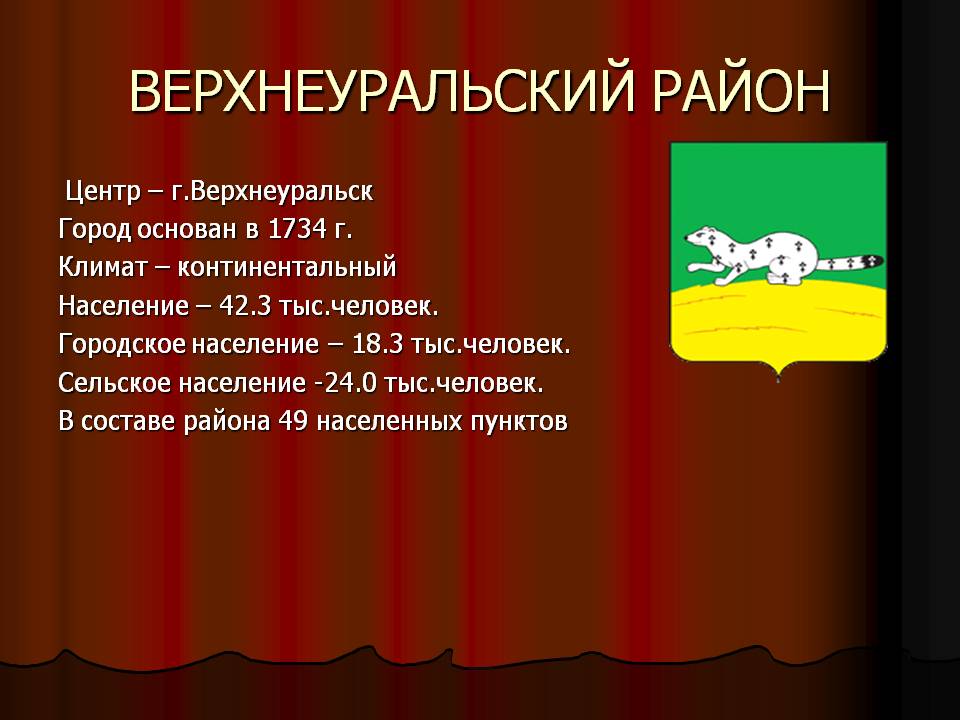 ВЕРХНЕУРАЛЬСКИЙ РАЙОН

Центр – г.Верхнеуральск
Город основан в 1734 г.
Климат – континентальный
Население – 42.3 тыс.человек.
Городское население – 18.3 тыс.человек.
Сельское население -24.0 тыс.человек.
В составе района 49 населенных пунктов